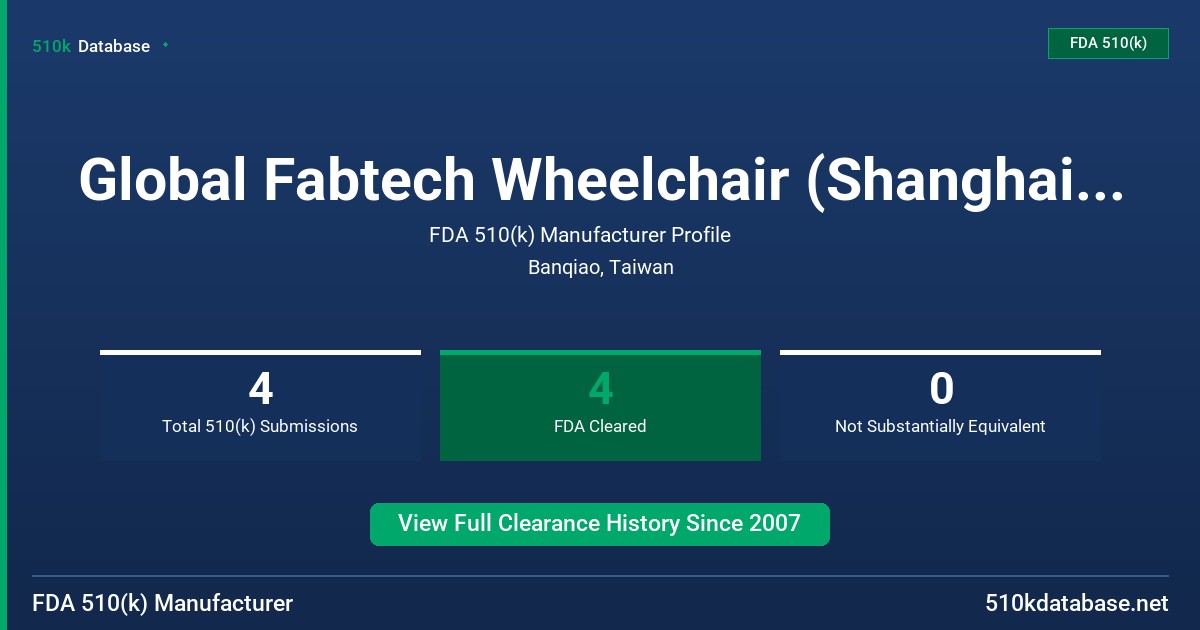 510k Database

FDA 510(k)

Global Fabtech Wheelchair (Shanghai...

FDA 510(k) Manufacturer Profile

Banqiao, Taiwan

4
Total 510(k) Submissions

4
FDA Cleared

0
Not Substantially Equivalent

View Full Clearance History Since 2007

FDA 510(k) Manufacturer

510kdatabase.net